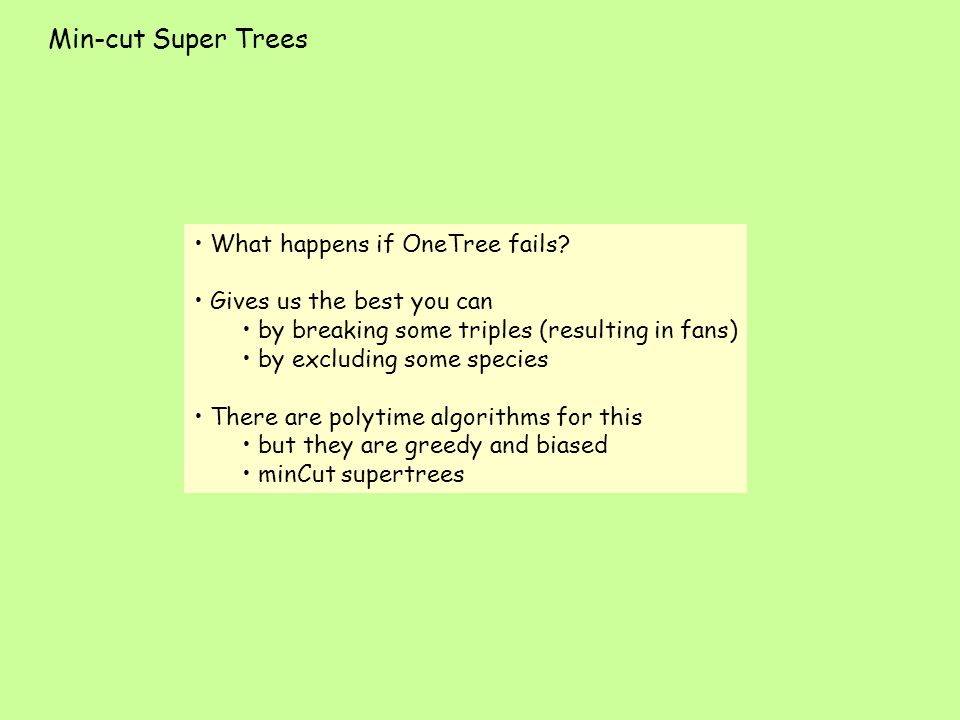 Min-cut Super Trees

• What happens if OneTree fails?

• Gives us the best you can
• by breaking some triples (resulting in fans)
• by excluding some species

• There are polytime algorithms for this
• but they are greedy and biased
• minCut supertrees